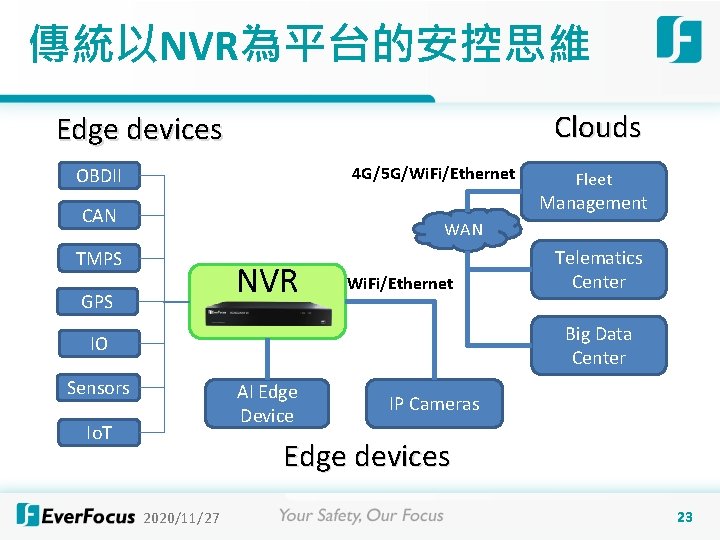 傳統以NVR為平台的安控思維

Edge devices

Clouds

OBDII

CAN

TMPS

GPS

IO

Sensors

IoT

NVR

4G/5G/WiFi/Ethernet

WAN

WiFi/Ethernet

Fleet Management

Telematics Center

Big Data Center

AI Edge Device

IP Cameras

Edge devices

EverFocus 2020/11/27

Your Safety, Our Focus

23